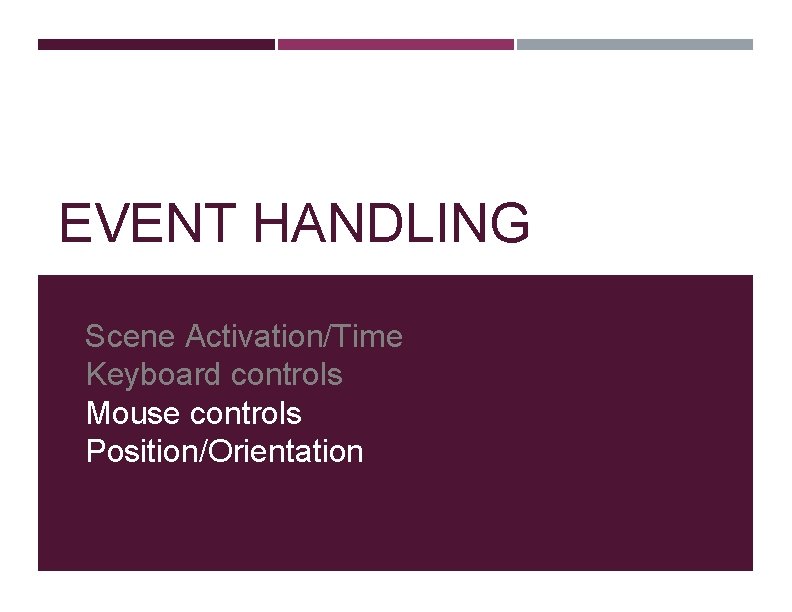 EVENT HANDLING

Scene Activation/Time
Keyboard controls
Mouse controls
Position/Orientation